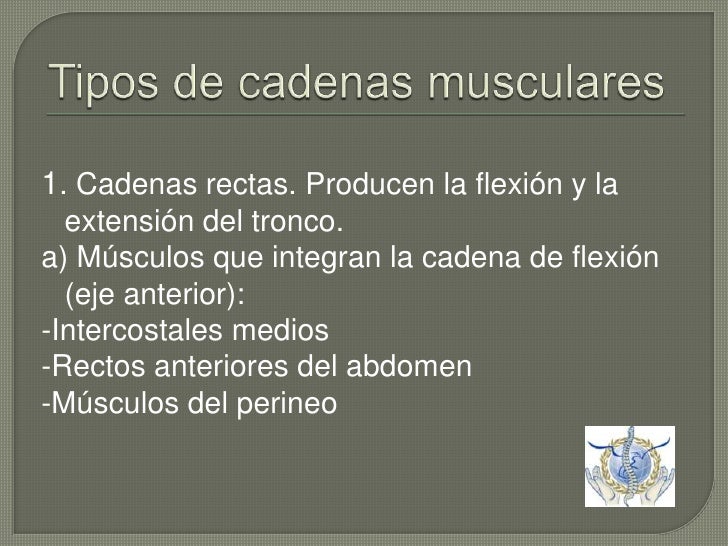 Tipos de cadenas musculares

1. Cadenas rectas. Producen la flexión y la extensión del tronco.
a) Músculos que integran la cadena de flexión (eje anterior):
-Intercostales medios
-Rectos anteriores del abdomen
-Músculos del perineo